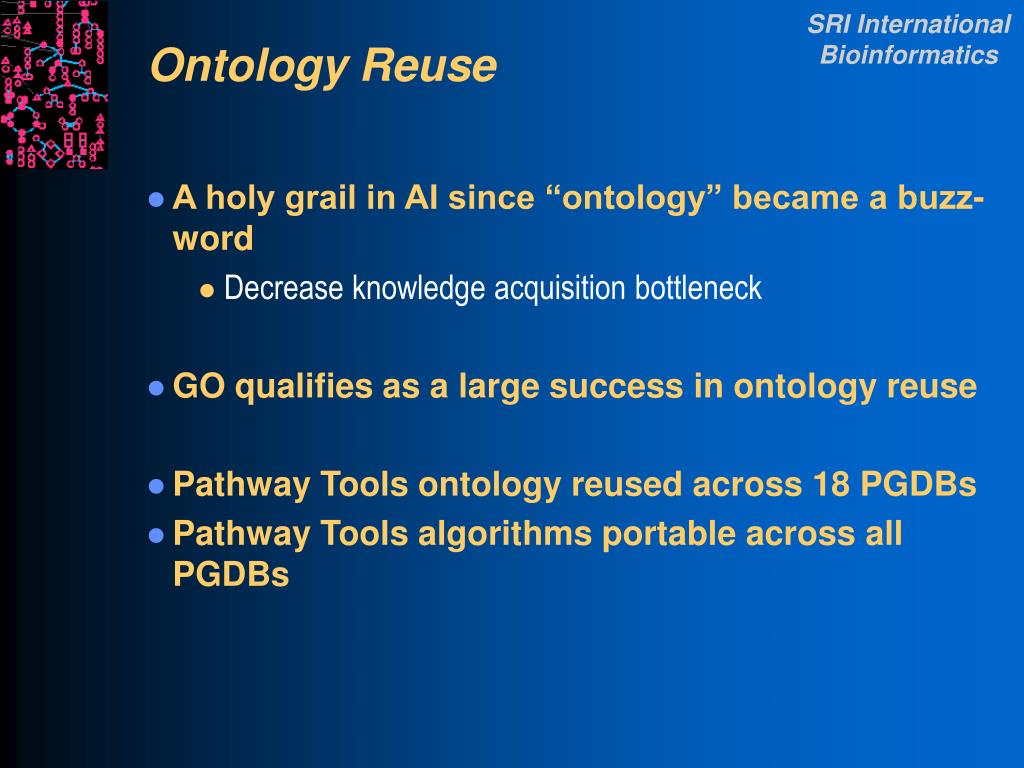 SRI International
Bioinformatics

Ontology Reuse

A holy grail in AI since “ontology” became a buzz-word

Decrease knowledge acquisition bottleneck

GO qualifies as a large success in ontology reuse

Pathway Tools ontology reused across 18 PGDBs

Pathway Tools algorithms portable across all PGDBs